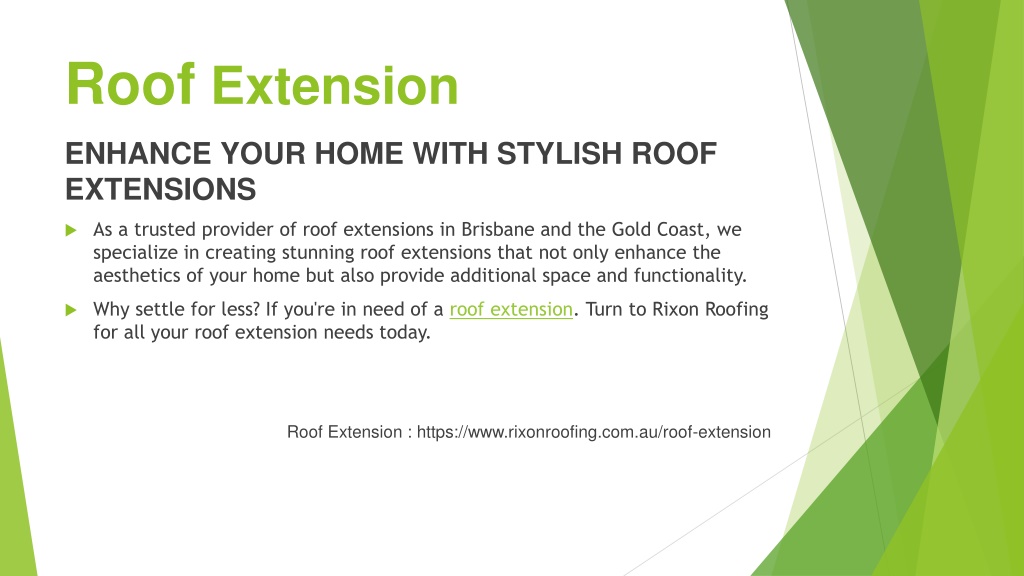 Roof Extension

ENHANCE YOUR HOME WITH STYLISH ROOF EXTENSIONS

As a trusted provider of roof extensions in Brisbane and the Gold Coast, we specialize in creating stunning roof extensions that not only enhance the aesthetics of your home but also provide additional space and functionality.

Why settle for less? If you're in need of a roof extension. Turn to Rixon Roofing for all your roof extension needs today.

Roof Extension : https://www.rixonroofing.com.au/roof-extension